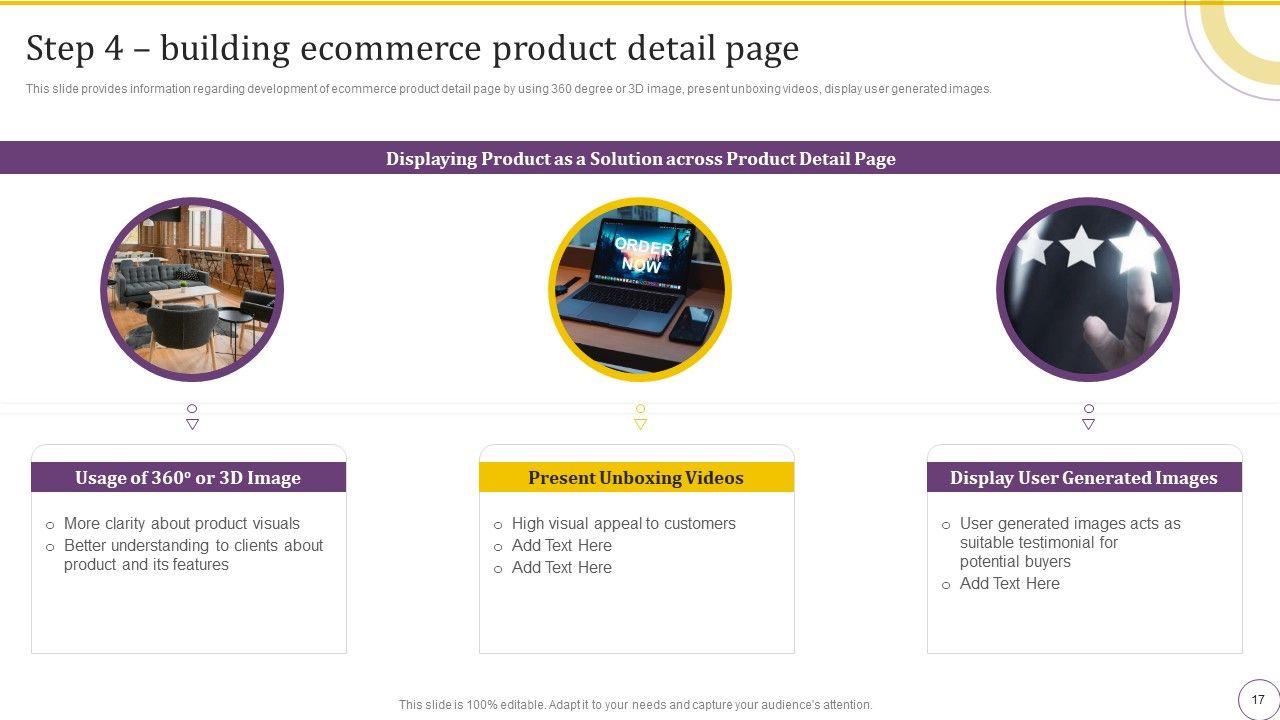 Step 4 – building ecommerce product detail page

This slide provides information regarding development of ecommerce product detail page by using 360 degree or 3D image, present unboxing videos, display user generated images.

Displaying Product as a Solution across Product Detail Page

ORDER NOW

Usage of 360º or 3D Image

○ More clarity about product visuals
○ Better understanding to clients about product and its features

Present Unboxing Videos

○ High visual appeal to customers
○ Add Text Here
○ Add Text Here

Display User Generated Images

○ User generated images acts as suitable testimonial for potential buyers
○ Add Text Here

This slide is 100% editable. Adapt it to your needs and capture your audience's attention.

17